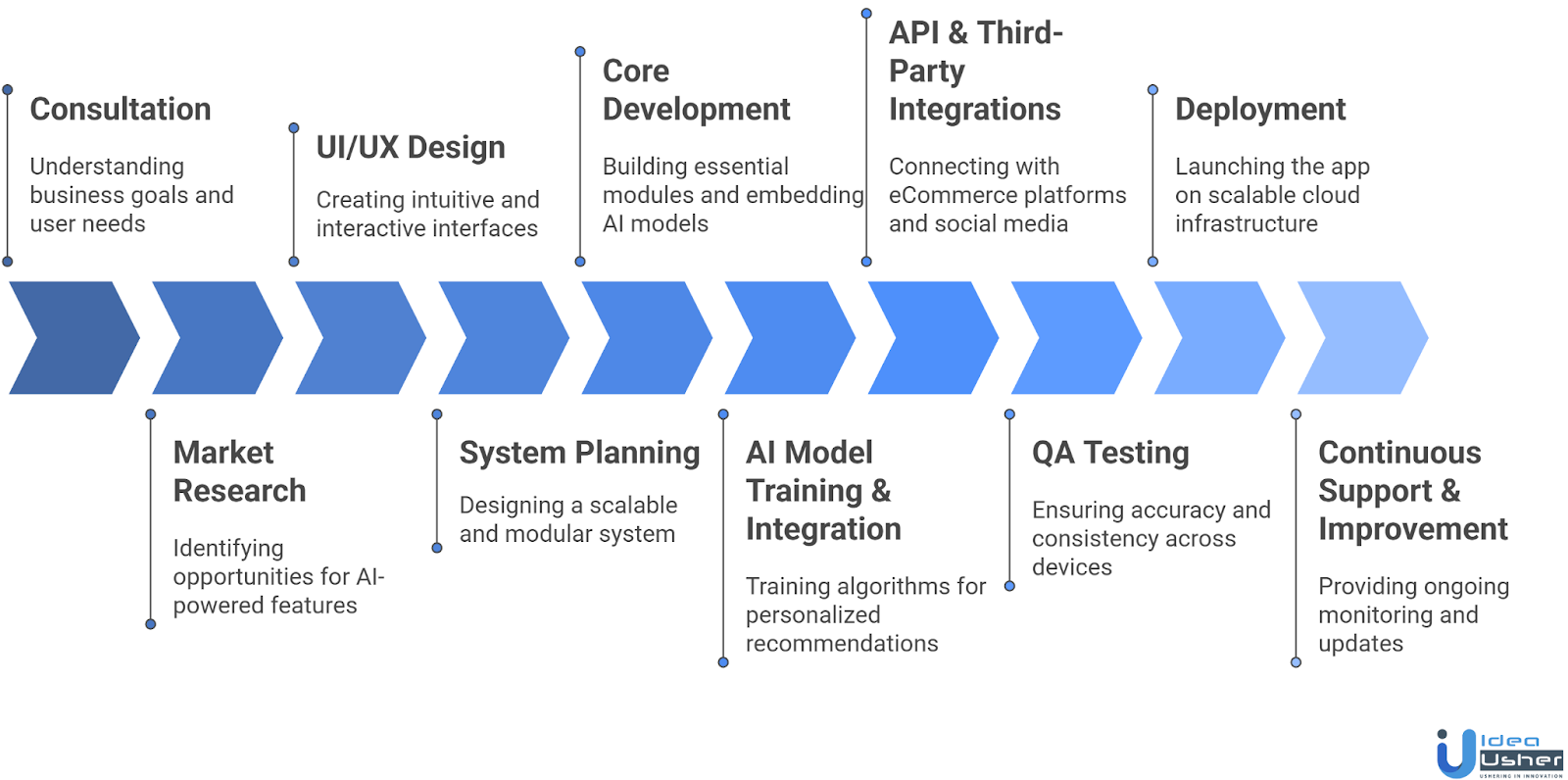 Consultation

Understanding business goals and user needs

UI/UX Design

Creating intuitive and interactive interfaces

Core Development

Building essential modules and embedding AI models

API & Third-Party Integrations

Connecting with eCommerce platforms and social media

Deployment

Launching the app on scalable cloud infrastructure

Market Research

Identifying opportunities for AI-powered features

System Planning

Designing a scalable and modular system

AI Model Training & Integration

Training algorithms for personalized recommendations

QA Testing

Ensuring accuracy and consistency across devices

Continuous Support & Improvement

Providing ongoing monitoring and updates

Idea Usher
USHERING IN INNOVATION